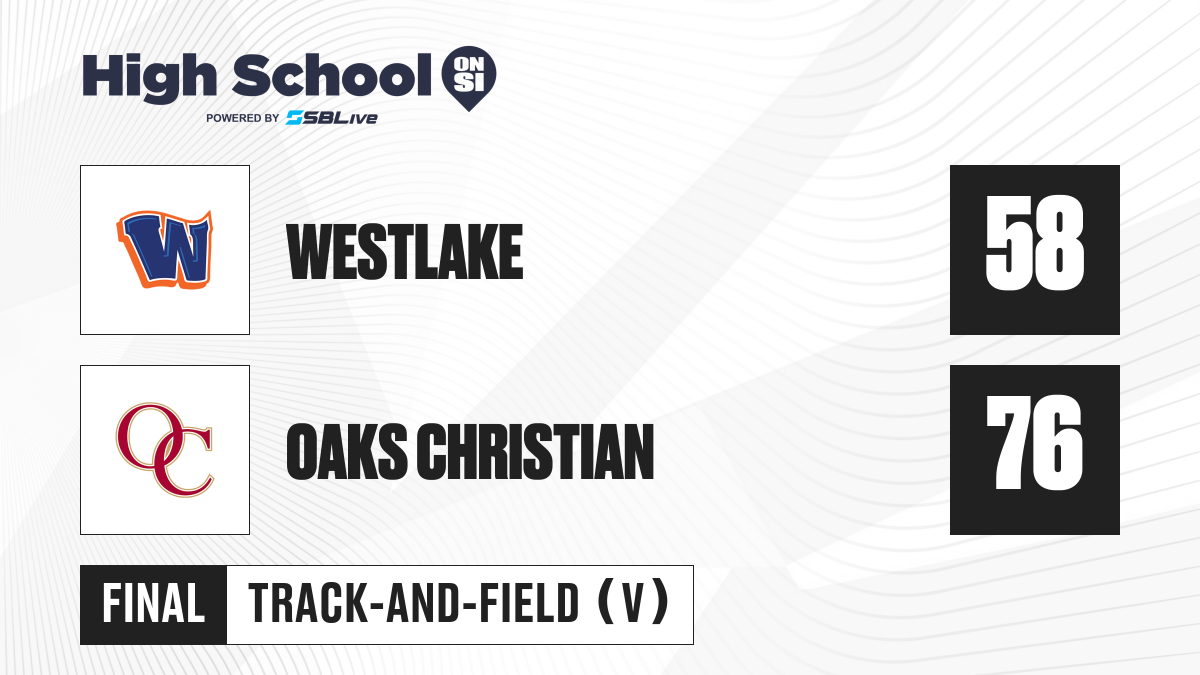 High School ON SI
POWERED BY SBLive

W

WESTLAKE

58

OC

OAKS CHRISTIAN

76

FINAL TRACK-AND-FIELD (V)